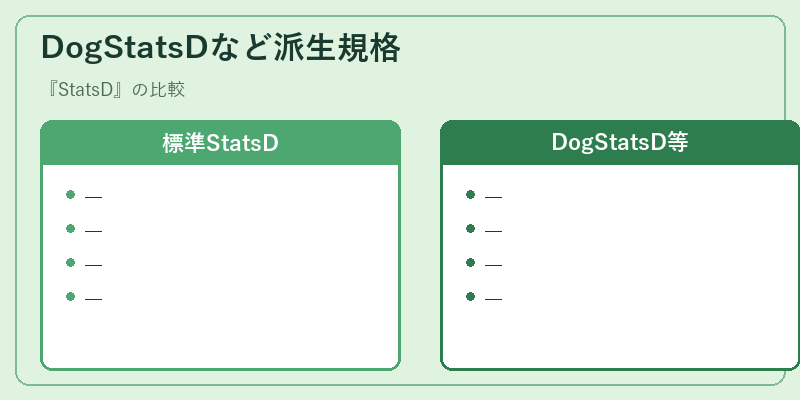 DogStatsDなど派生規格

『StatsD』の比較

標準StatsD

- —
- —
- —
- —

DogStatsD等

- —
- —
- —
- —